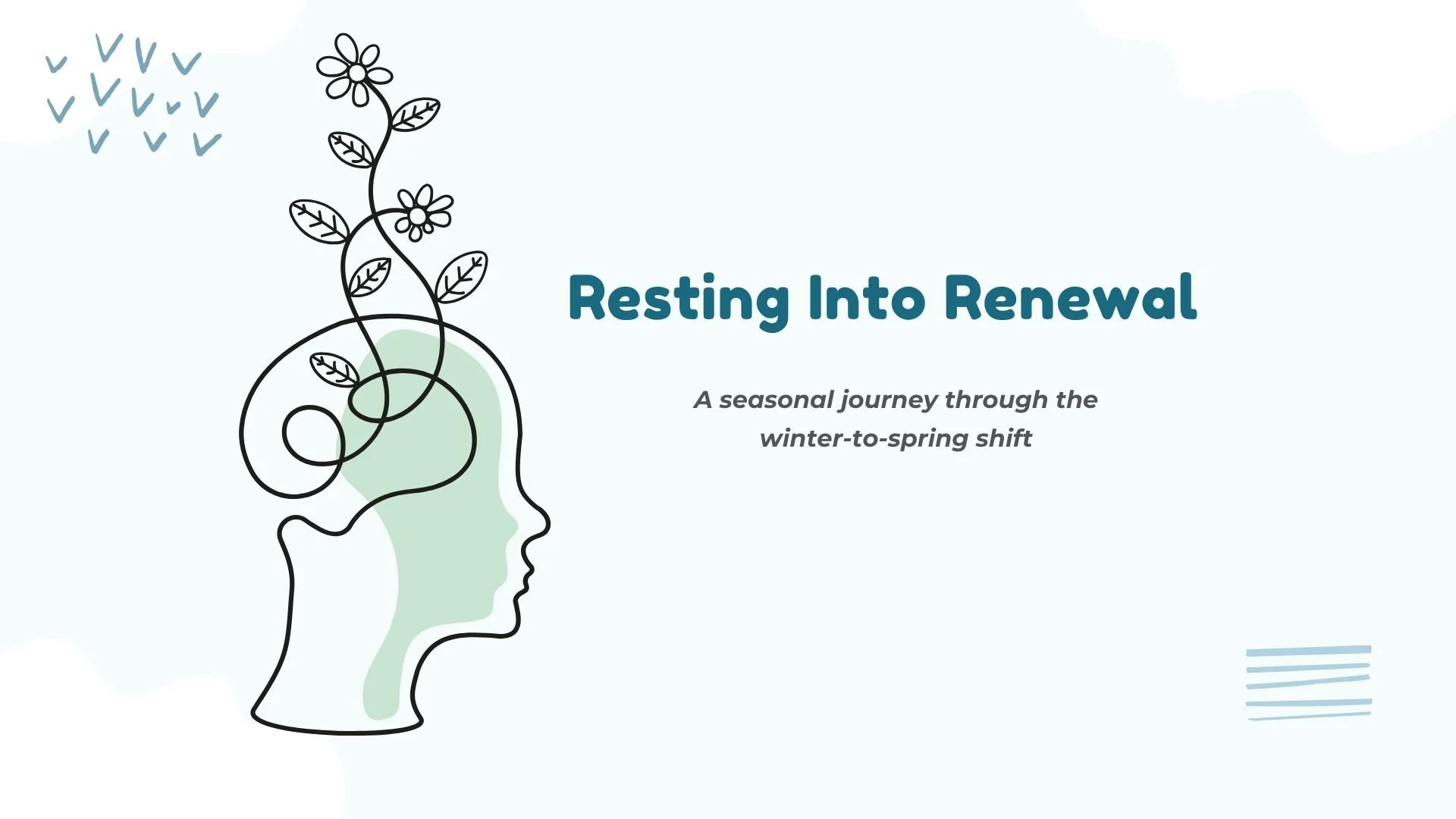 Resting Into Renewal

A seasonal journey through the winter-to-spring shift